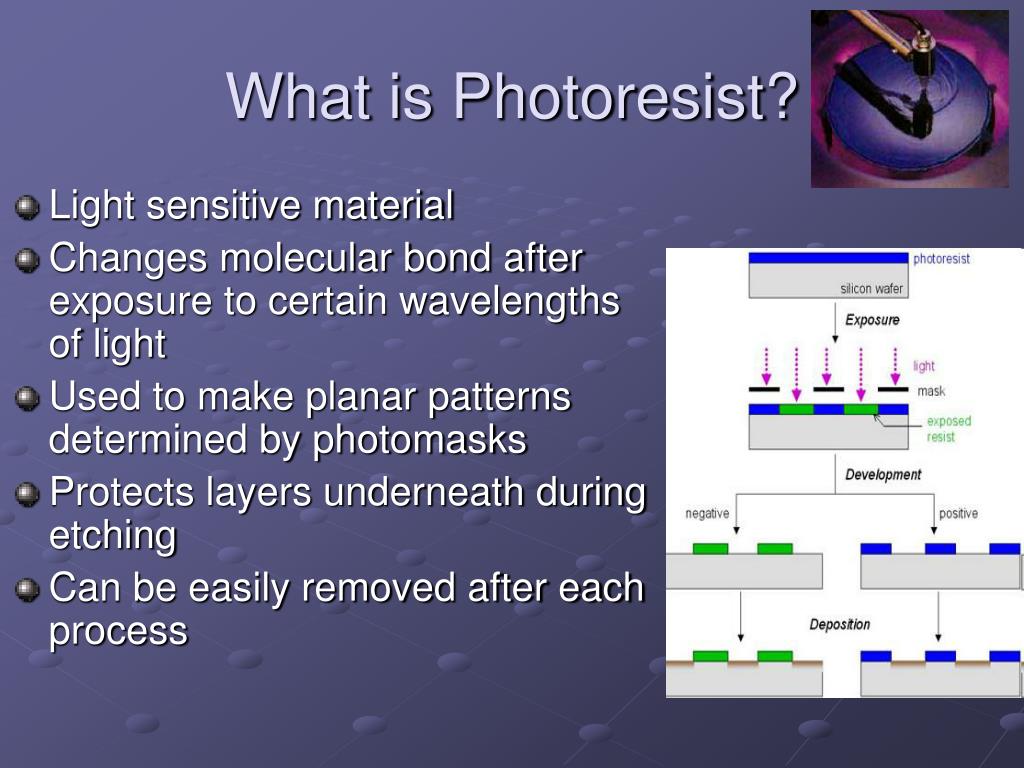 What is Photoresist?

Light sensitive material

Changes molecular bond after exposure to certain wavelengths of light

Used to make planar patterns determined by photomasks

Protects layers underneath during etching

Can be easily removed after each process

photoresist
silicon wafer
Exposure
light
mask
exposed resist
Development
negative
positive
Deposition